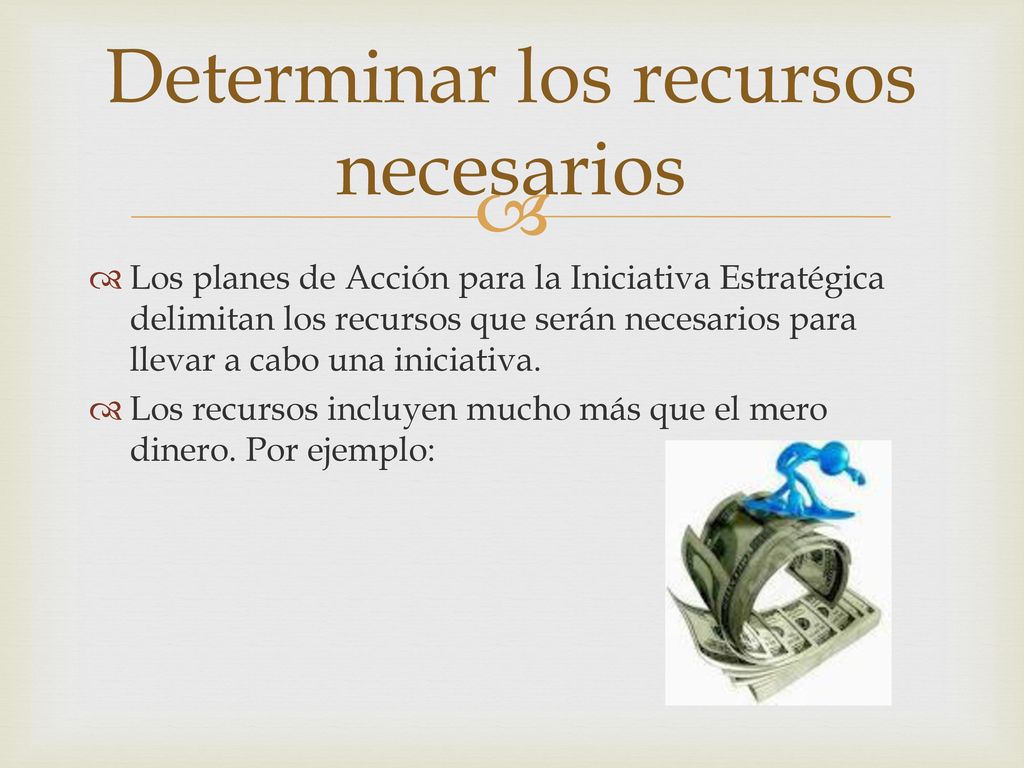 Determinar los recursos necesarios

Los planes de Acción para la Iniciativa Estratégica delimitan los recursos que serán necesarios para llevar a cabo una iniciativa.

Los recursos incluyen mucho más que el mero dinero. Por ejemplo: